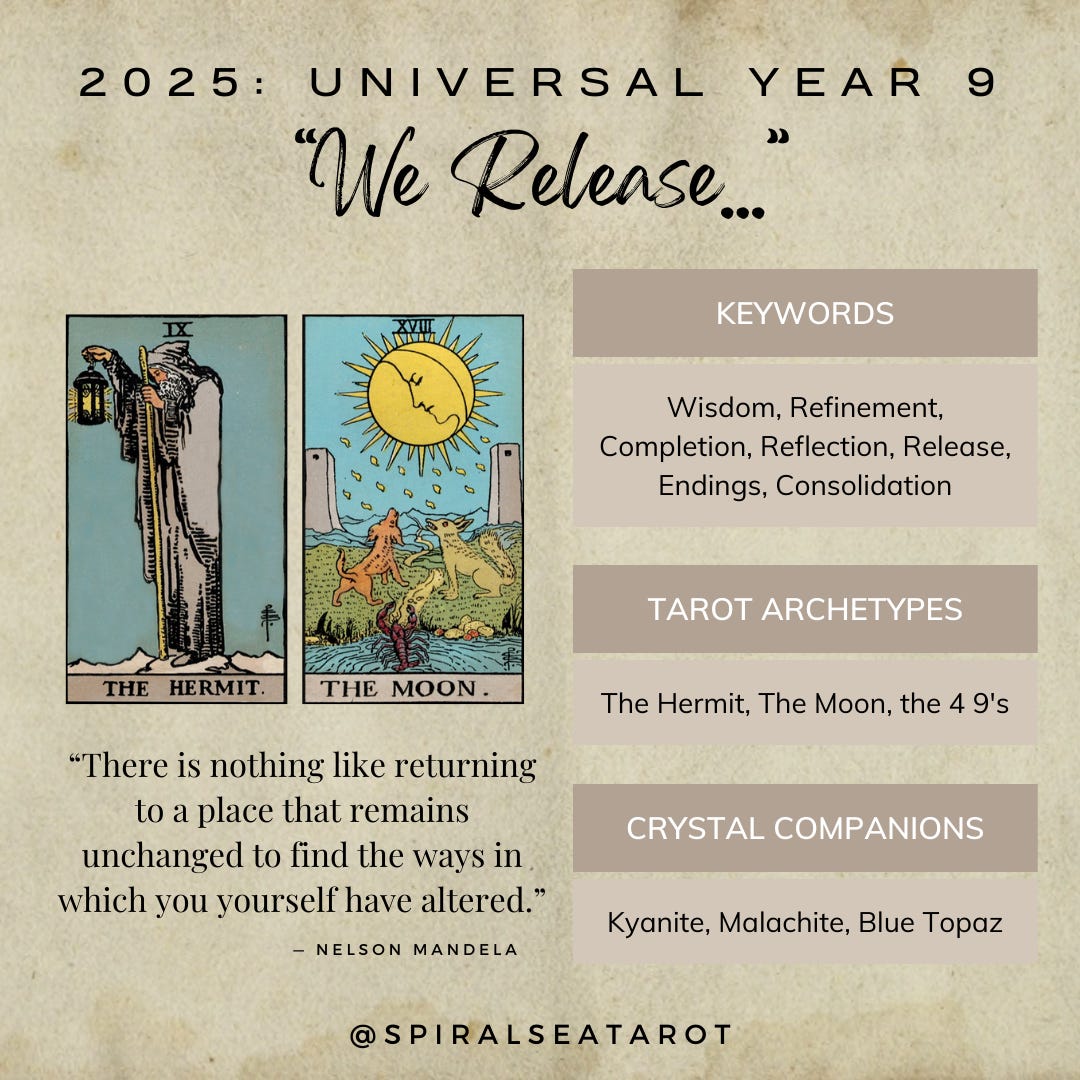 2025: UNIVERSAL YEAR 9

"We Release..."

IX

THE HERMIT.

XVIII

THE MOON.

"There is nothing like returning to a place that remains unchanged to find the ways in which you yourself have altered."

— NELSON MANDELA

KEYWORDS

Wisdom, Refinement, Completion, Reflection, Release, Endings, Consolidation

TAROT ARCHETYPES

The Hermit, The Moon, the 4 9's

CRYSTAL COMPANIONS

Kyanite, Malachite, Blue Topaz

@SPIRALSEATAROT